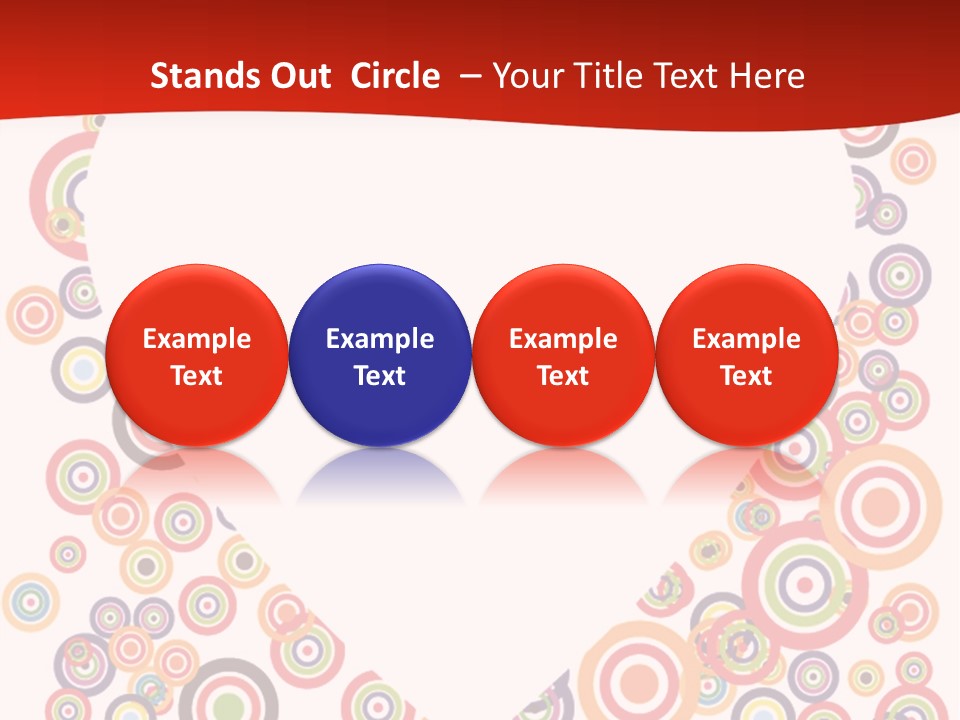 Stands Out Circle – Your Title Text Here

Example Text

Example Text

Example Text

Example Text